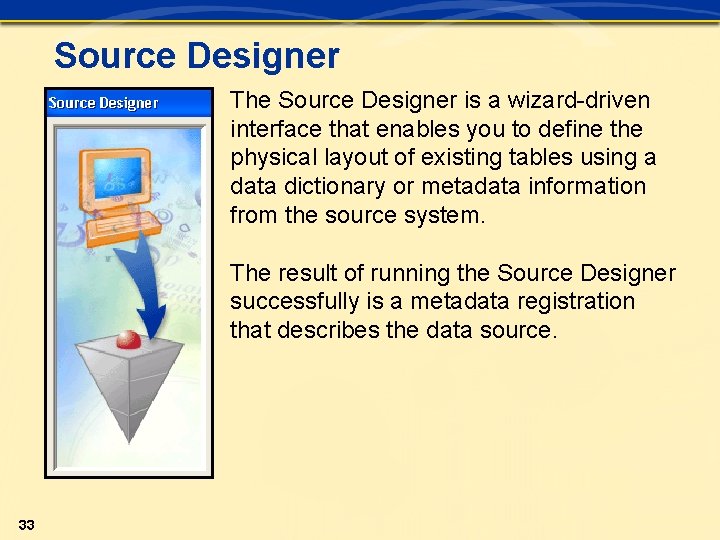 Source Designer

Source Designer

The Source Designer is a wizard-driven interface that enables you to define the physical layout of existing tables using a data dictionary or metadata information from the source system.

The result of running the Source Designer successfully is a metadata registration that describes the data source.

33